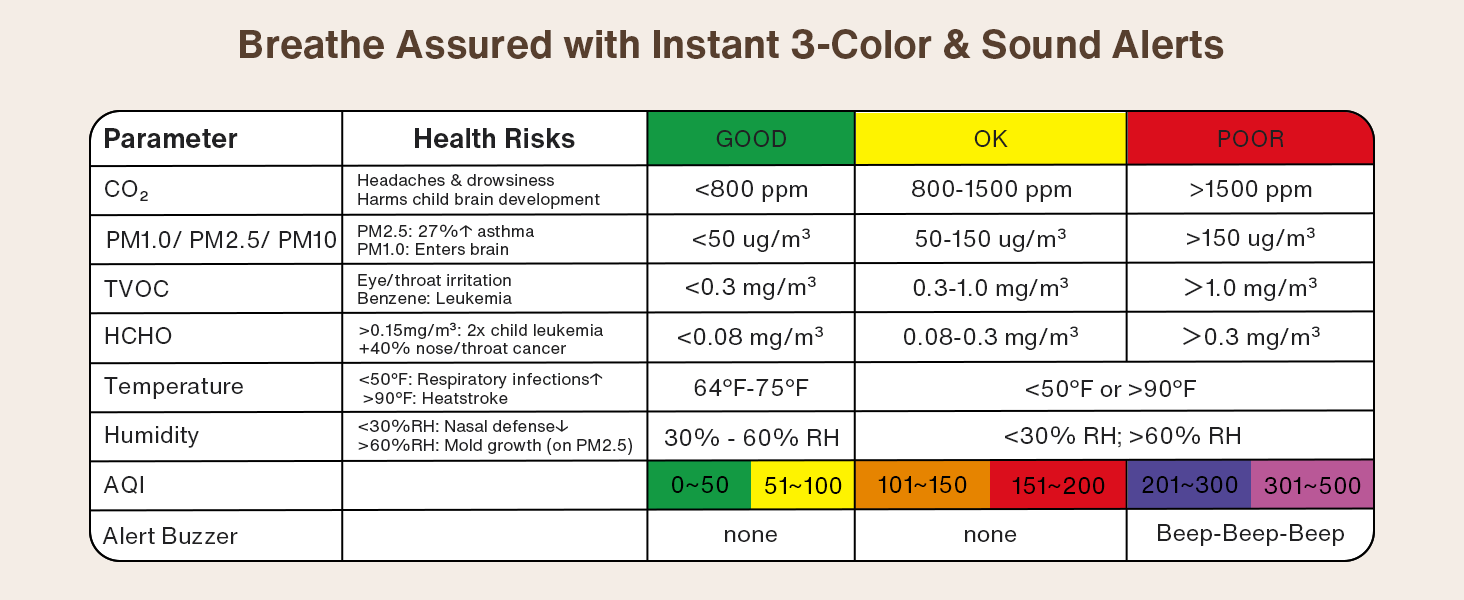 Breathe Assured with Instant 3-Color & Sound Alerts

| Parameter | Health Risks | GOOD | OK | POOR |
|---|---|---|---|---|
| $CO_2$ | Headaches & drowsiness Harms child brain development | <800 ppm | 800-1500 ppm | >1500 ppm |
| PM1.0/ PM2.5/ PM10 | PM2.5: 27%↑ asthma PM1.0: Enters brain | <50 ug/m³ | 50-150 ug/m³ | >150 ug/m³ |
| TVOC | Eye/throat irritation Benzene: Leukemia | <0.3 mg/m³ | 0.3-1.0 mg/m³ | >1.0 mg/m³ |
| HCHO | >0.15mg/m³: 2x child leukemia +40% nose/throat cancer | <0.08 mg/m³ | 0.08-0.3 mg/m³ | >0.3 mg/m³ |
| Temperature | <50°F: Respiratory infections↑ >90°F: Heatstroke | 64°F-75°F | <50°F or >90°F | |
| Humidity | <30%RH: Nasal defense↓ >60%RH: Mold growth (on PM2.5) | 30% - 60% RH | <30% RH; >60% RH | |
| AQI | | 0~50 51~100 | 101~150 151~200 | 201~300 301~500 |
| Alert Buzzer | | none | none | Beep-Beep-Beep |